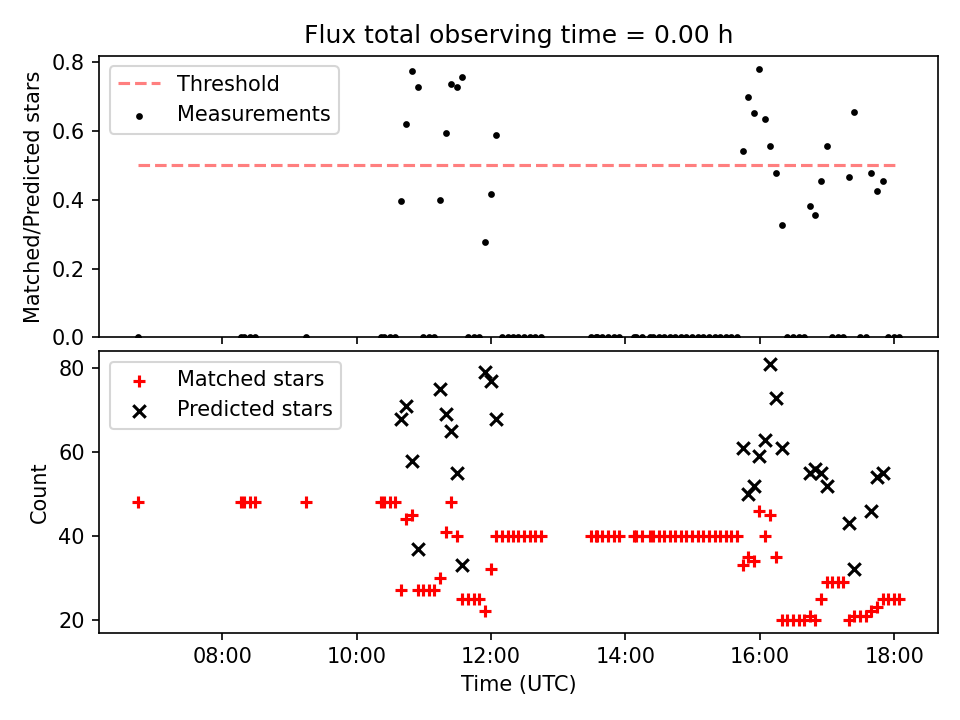 Flux total observing time = 0.00 h

Threshold
Measurements

Matched/Predicted stars

0.8
0.6
0.4
0.2
0.0

Matched stars
Predicted stars

Count

80
60
40
20

08:00
10:00
12:00
14:00
16:00
18:00

Time (UTC)